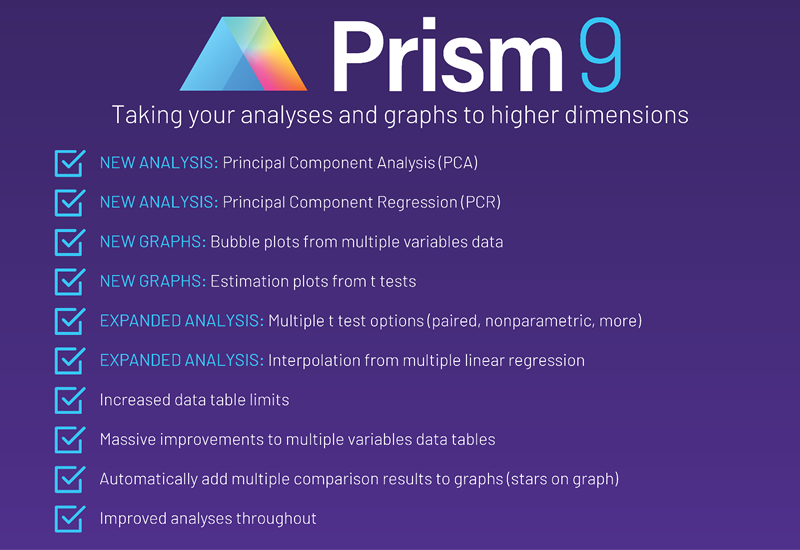 Prism 9

Taking your analyses and graphs to higher dimensions

NEW ANALYSIS: Principal Component Analysis (PCA)

NEW ANALYSIS: Principal Component Regression (PCR)

NEW GRAPHS: Bubble plots from multiple variables data

NEW GRAPHS: Estimation plots from t tests

EXPANDED ANALYSIS: Multiple t test options (paired, nonparametric, more)

EXPANDED ANALYSIS: Interpolation from multiple linear regression

Increased data table limits

Massive improvements to multiple variables data tables

Automatically add multiple comparison results to graphs (stars on graph)

Improved analyses throughout